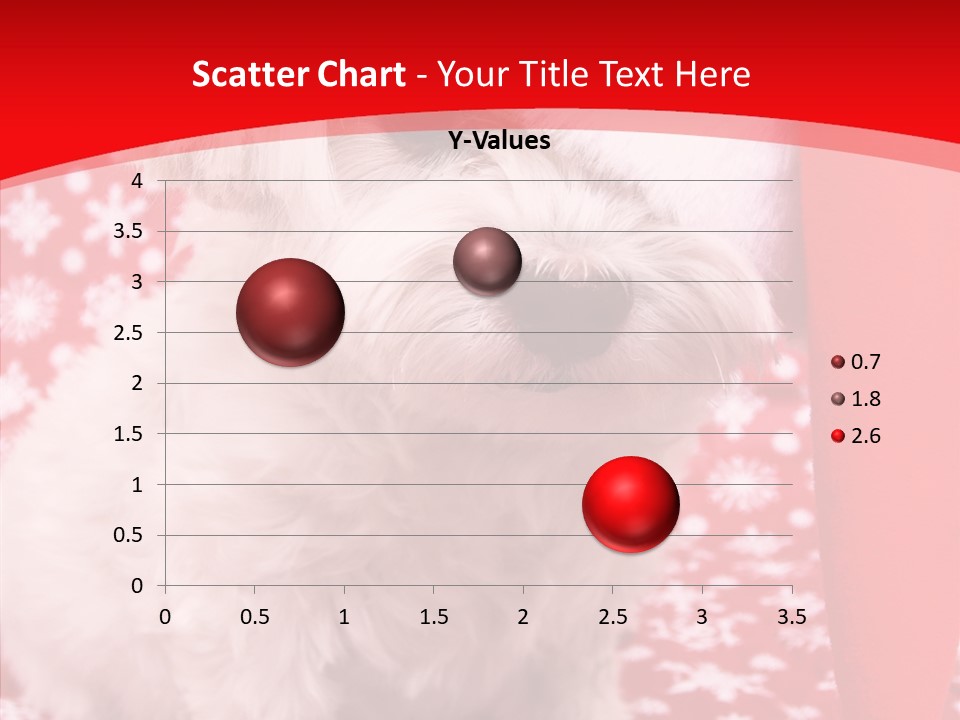 Scatter Chart - Your Title Text Here

Y-Values

4
3.5
3
2.5
2
1.5
1
0.5
0

0 0.5 1 1.5 2 2.5 3 3.5

0.7
1.8
2.6